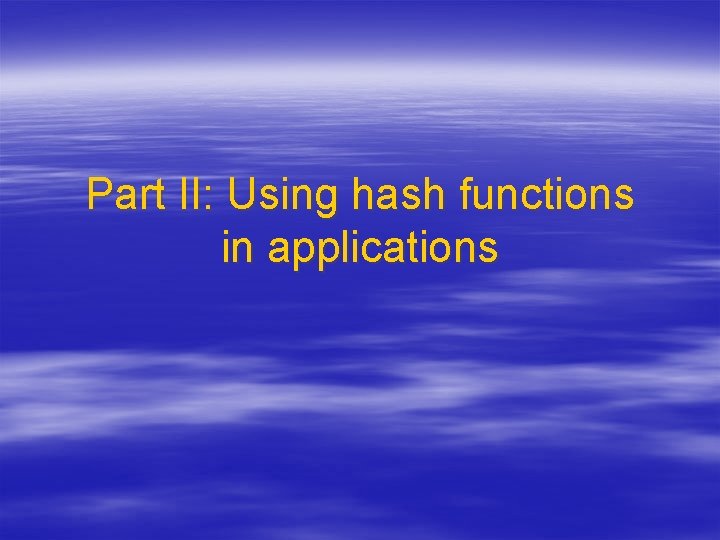 Part II: Using hash functions in applications